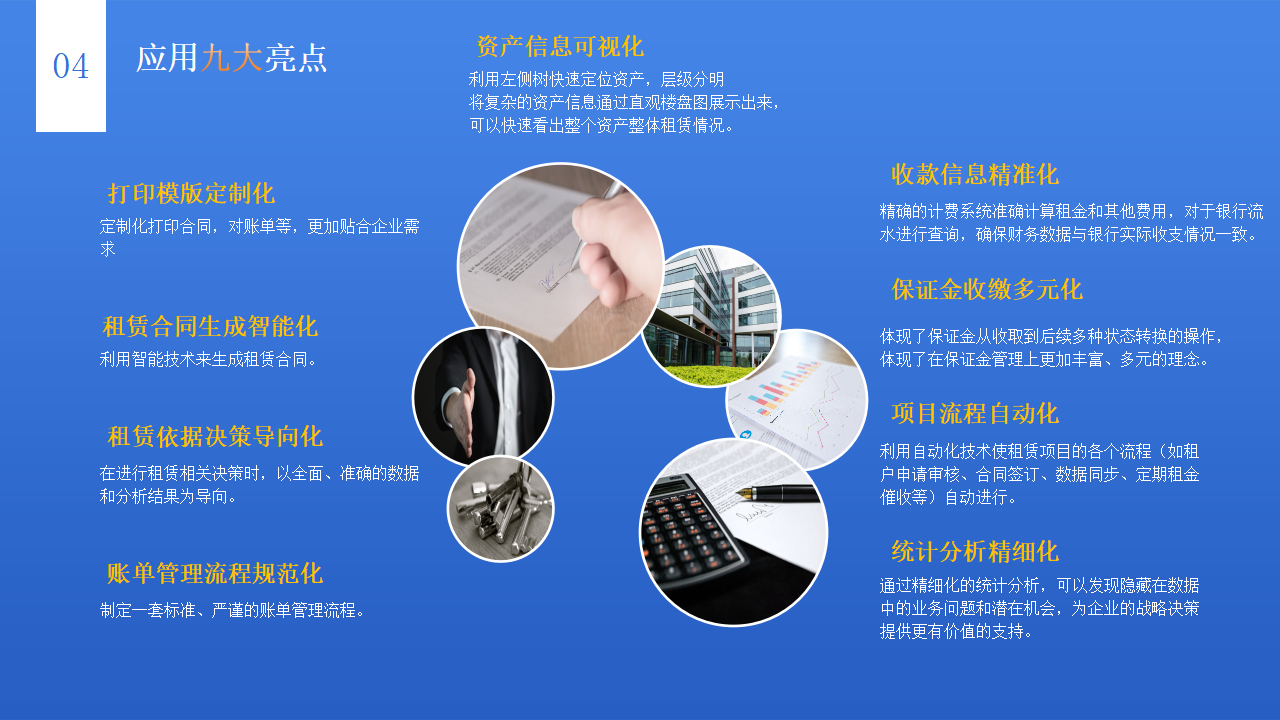 04

应用九大亮点

资产信息可视化

利用左侧树快速定位资产，层级分明
将复杂的资产信息通过直观楼盘图展示出来，
可以快速看出整个资产整体租赁情况。

打印模版定制化

定制化打印合同，对账单等，更加贴合企业需求

租赁合同生成智能化

利用智能技术来生成租赁合同。

租赁依据决策导向化

在进行租赁相关决策时，以全面、准确的数据和分析结果为导向。

账单管理流程规范化

制定一套标准、严谨的账单管理流程。

收款信息精准化

精确的计费系统准确计算租金和其他费用，对于银行流水进行查询，确保财务数据与银行实际收支情况一致。

保证金收缴多元化

体现了保证金从收取到后续多种状态转换的操作，
体现了在保证金管理上更加丰富、多元的理念。

项目流程自动化

利用自动化技术使租赁项目的各个流程（如租户申请审核、合同签订、数据同步、定期租金催收等）自动进行。

统计分析精细化

通过精细化的统计分析，可以发现隐藏在数据中的业务问题和潜在机会，为企业的战略决策提供更有价值的支持。